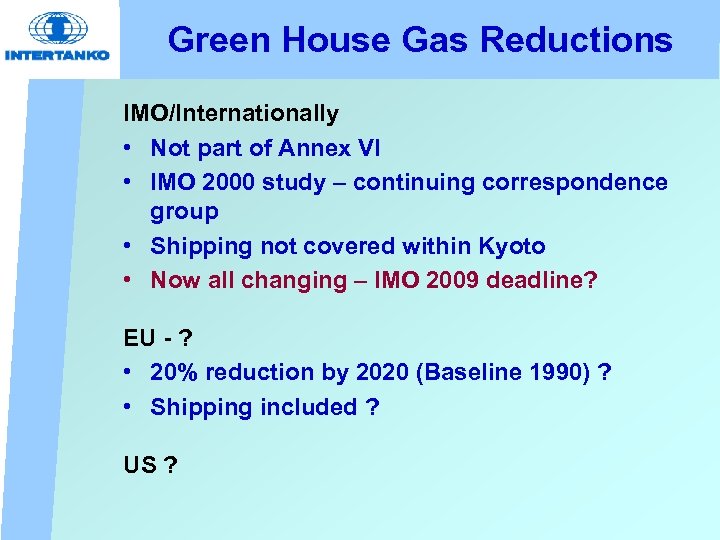 INTERTANKO

Green House Gas Reductions

IMO/Internationally
• Not part of Annex VI
• IMO 2000 study – continuing correspondence group
• Shipping not covered within Kyoto
• Now all changing – IMO 2009 deadline?

EU - ?
• 20% reduction by 2020 (Baseline 1990) ?
• Shipping included ?

US ?